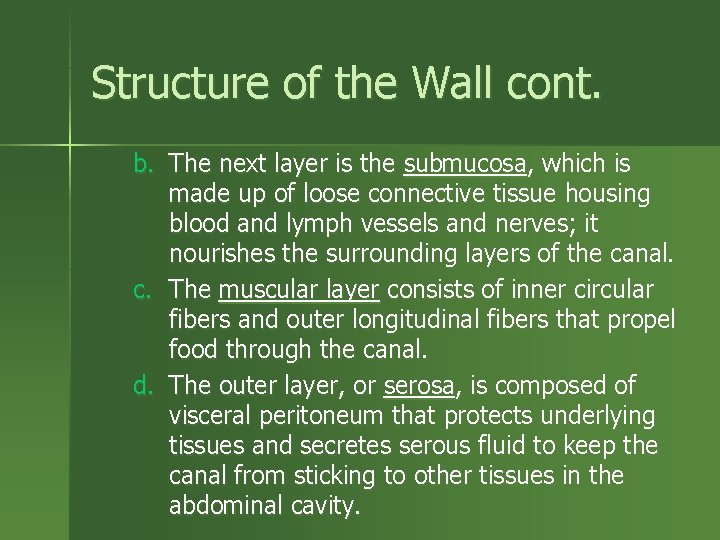 Structure of the Wall cont.

b. The next layer is the submucosa, which is made up of loose connective tissue housing blood and lymph vessels and nerves; it nourishes the surrounding layers of the canal.

c. The muscular layer consists of inner circular fibers and outer longitudinal fibers that propel food through the canal.

d. The outer layer, or serosa, is composed of visceral peritoneum that protects underlying tissues and secretes serous fluid to keep the canal from sticking to other tissues in the abdominal cavity.